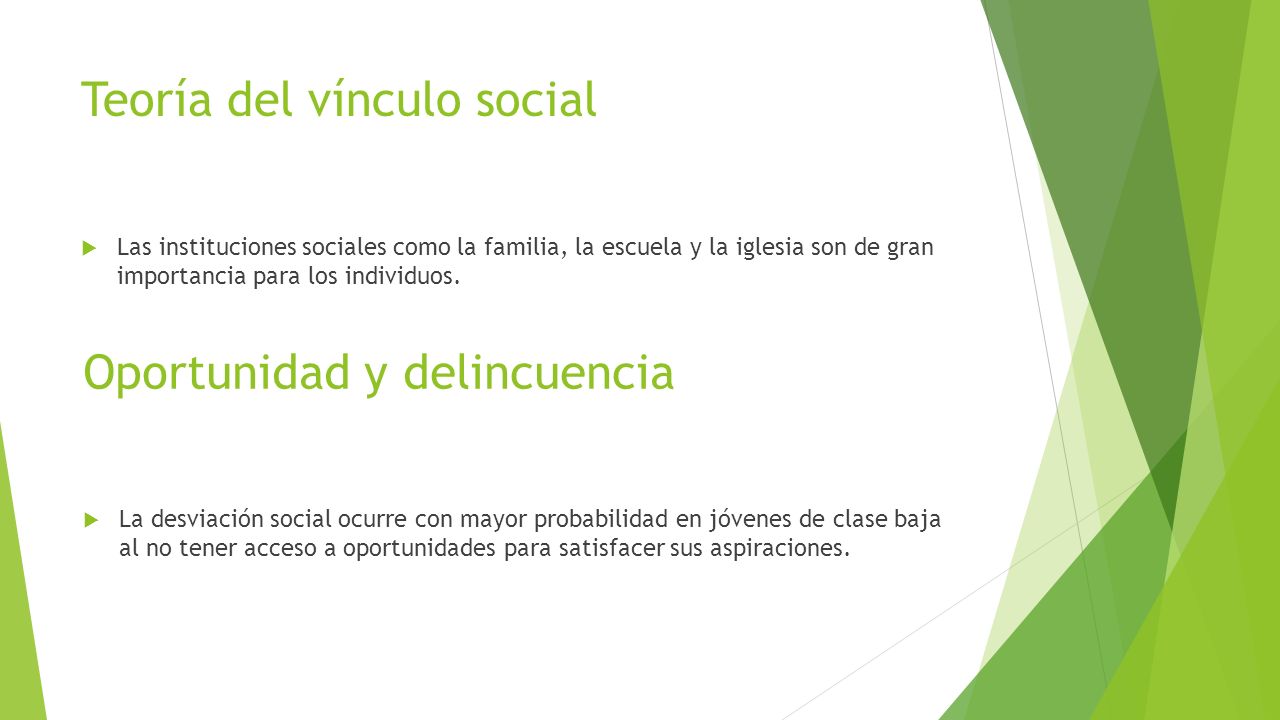 Teoría del vínculo social

Las instituciones sociales como la familia, la escuela y la iglesia son de gran importancia para los individuos.

Oportunidad y delincuencia

La desviación social ocurre con mayor probabilidad en jóvenes de clase baja al no tener acceso a oportunidades para satisfacer sus aspiraciones.